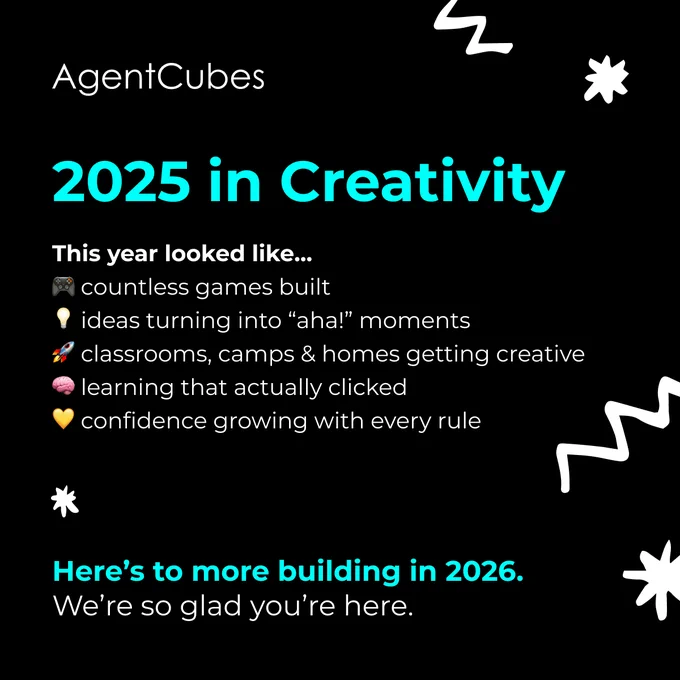 AgentCubes

2025 in Creativity

This year looked like...
🎮 countless games built
💡 ideas turning into “aha!” moments
🚀 classrooms, camps & homes getting creative
🧠 learning that actually clicked
💛 confidence growing with every rule

Here’s to more building in 2026.
We’re so glad you’re here.